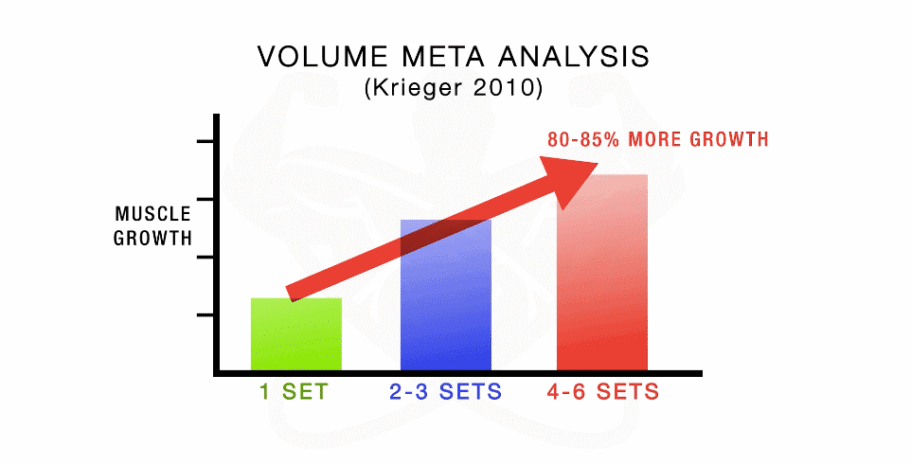 VOLUME META ANALYSIS
(Krieger 2010)

80-85% MORE GROWTH

MUSCLE GROWTH

1 SET
2-3 SETS
4-6 SETS